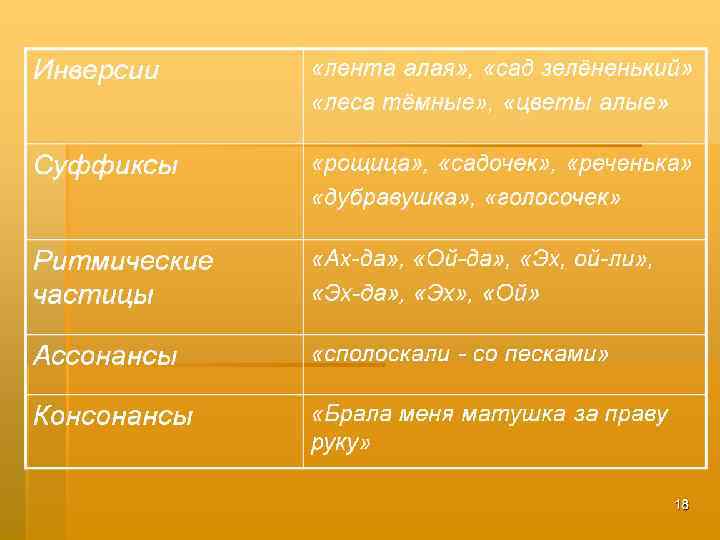 | Инверсии | «лента алая», «сад зелёненький» «леса тёмные», «цветы алые» |
|---|---|
| Суффиксы | «рощица», «садочек», «реченька» «дубравушка», «голосочек» |
| Ритмические частицы | «Ах-да», «Ой-да», «Эх, ой-ли», «Эх-да», «Эх», «Ой» |
| Ассонансы | «сполоскали - со песками» |
| Консонансы | «Брала меня матушка за праву руку» |

18